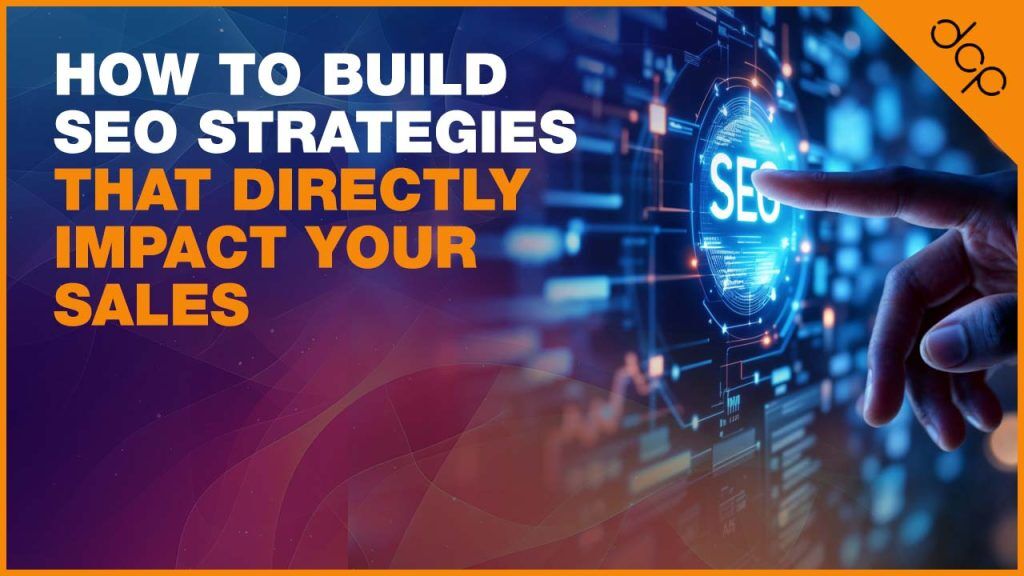 HOW TO BUILD SEO STRATEGIES THAT DIRECTLY IMPACT YOUR SALES

SEO

dcp